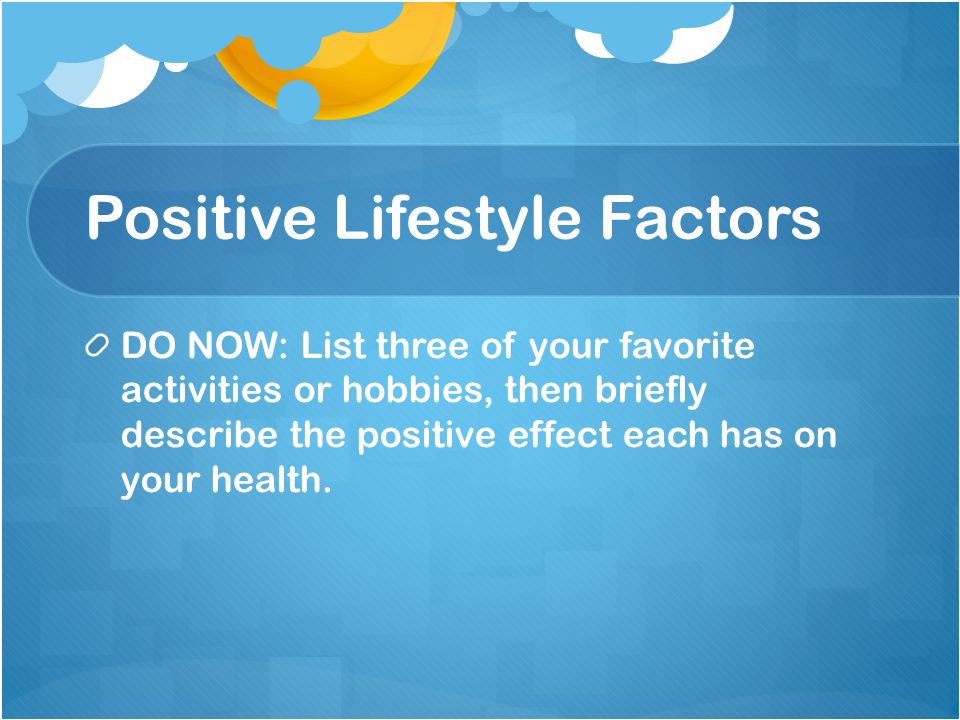 Positive Lifestyle Factors

DO NOW: List three of your favorite activities or hobbies, then briefly describe the positive effect each has on your health.